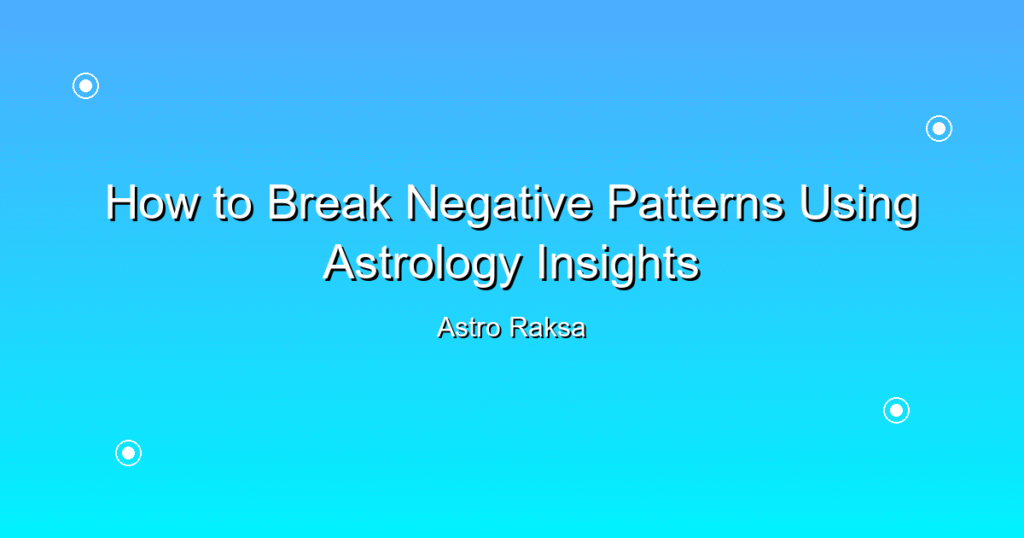 How to Break Negative Patterns Using Astrology Insights

Astro Raksa